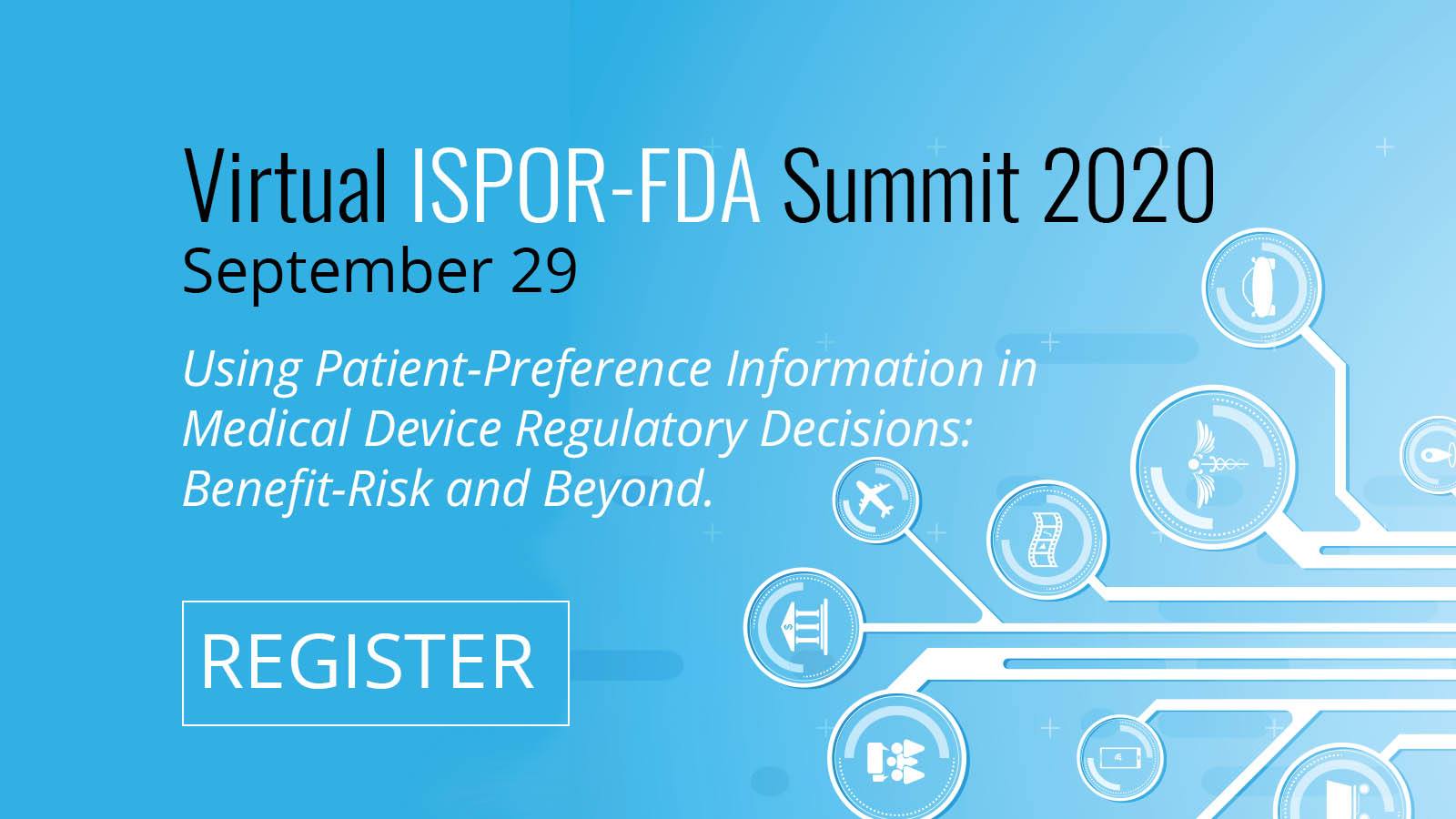 Virtual ISPOR-FDA Summit 2020
September 29

Using Patient-Preference Information in Medical Device Regulatory Decisions: Benefit-Risk and Beyond.

REGISTER